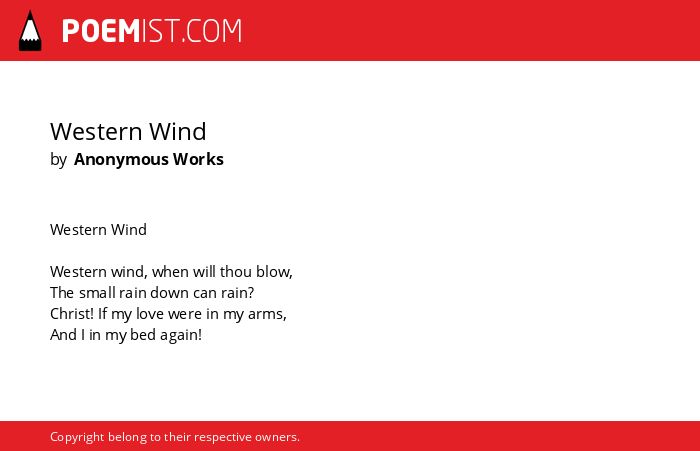 POEMIST.COM

Western Wind
by Anonymous Works

Western Wind

Western wind, when will thou blow,
The small rain down can rain?
Christ! If my love were in my arms,
And I in my bed again!

Copyright belong to their respective owners.